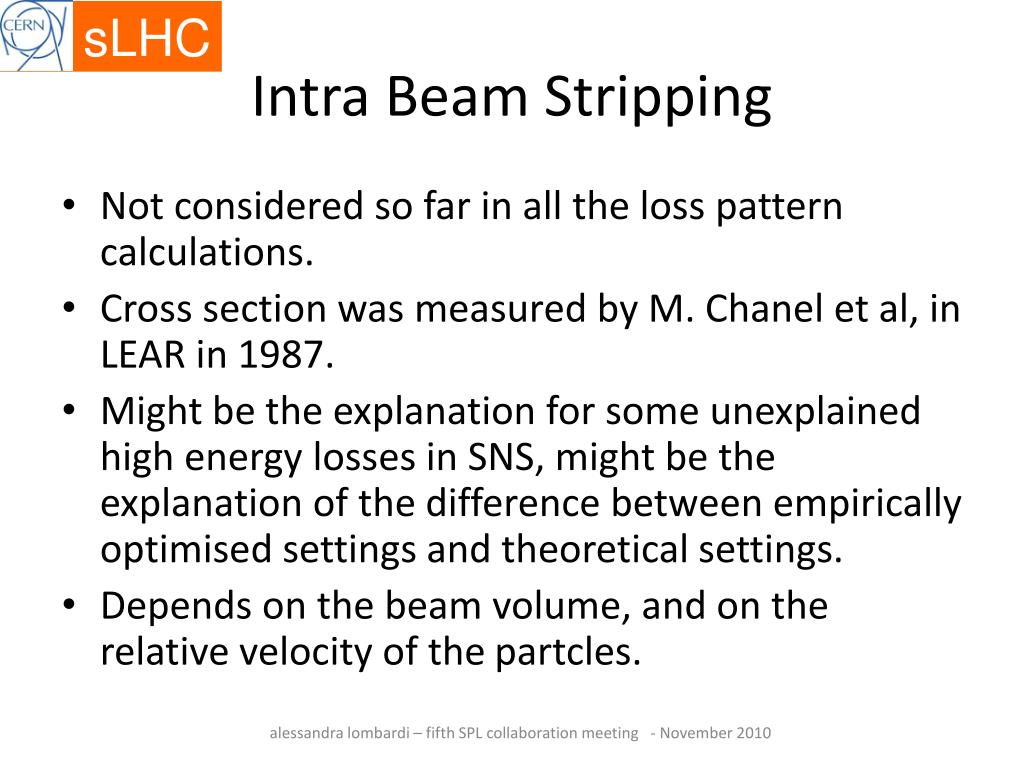 CERN

sLHC

Intra Beam Stripping

• Not considered so far in all the loss pattern calculations.
• Cross section was measured by M. Chanel et al, in LEAR in 1987.
• Might be the explanation for some unexplained high energy losses in SNS, might be the explanation of the difference between empirically optimised settings and theoretical settings.
• Depends on the beam volume, and on the relative velocity of the partcles.

alessandra lombardi – fifth SPL collaboration meeting - November 2010